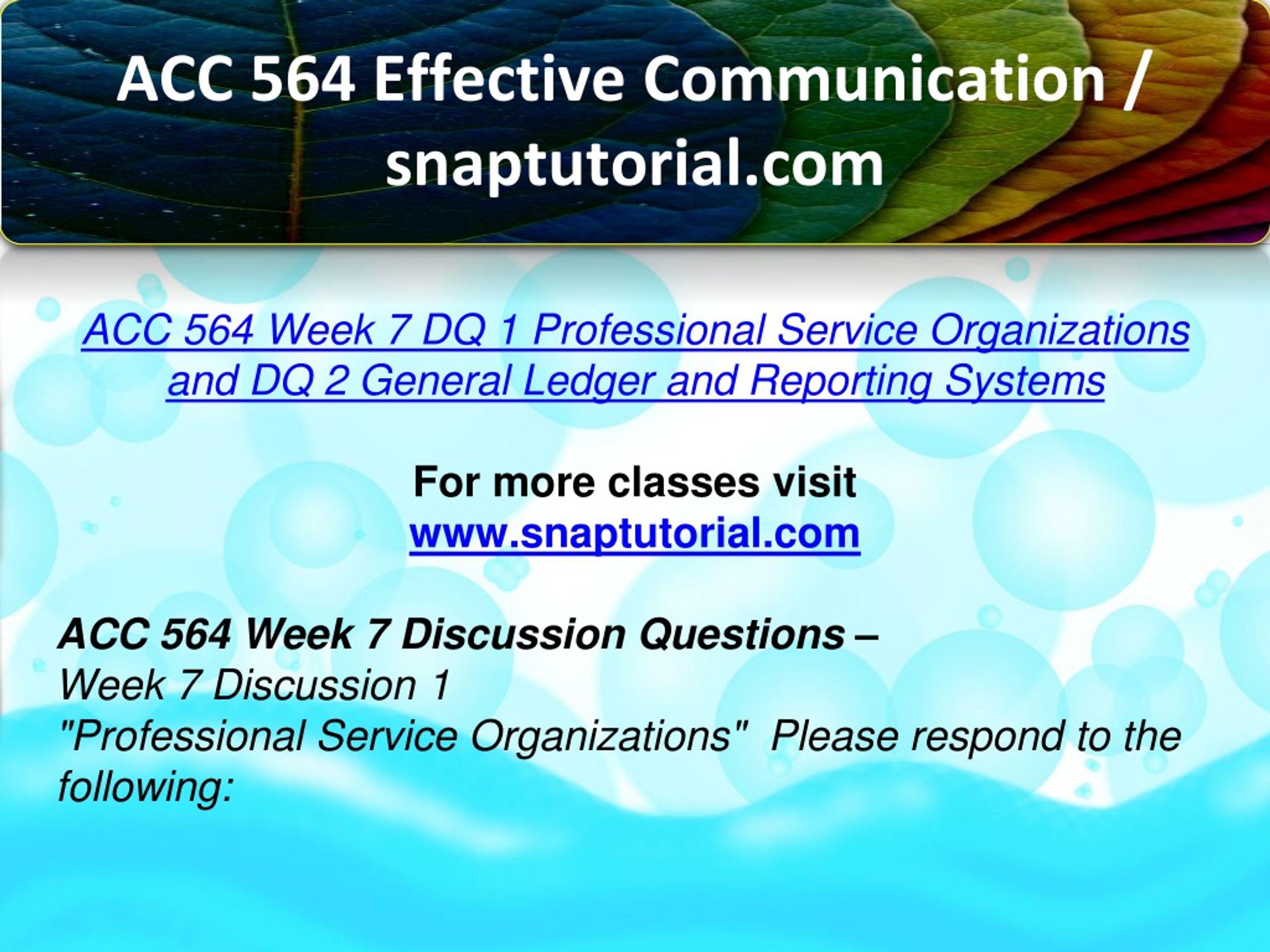 ACC 564 Effective Communication / snaptutorial.com

ACC 564 Week 7 DQ 1 Professional Service Organizations and DQ 2 General Ledger and Reporting Systems

For more classes visit
www.snaptutorial.com

ACC 564 Week 7 Discussion Questions –
Week 7 Discussion 1
"Professional Service Organizations"  Please respond to the following: